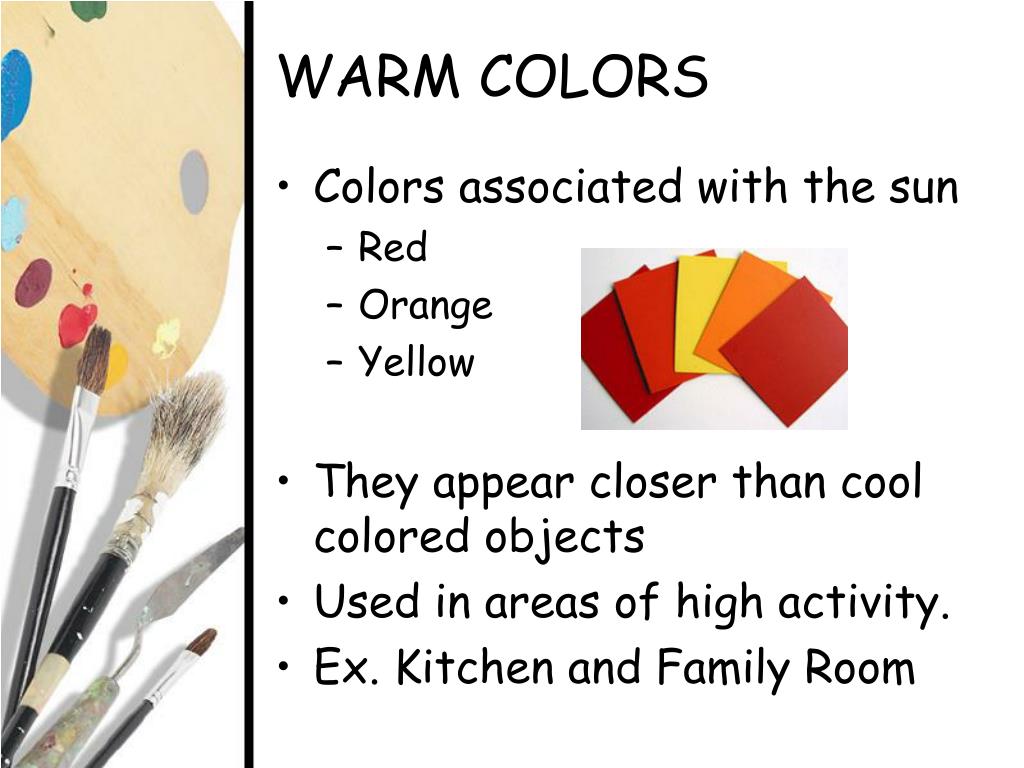 WARM COLORS

• Colors associated with the sun
– Red
– Orange
– Yellow

• They appear closer than cool colored objects
• Used in areas of high activity.
• Ex. Kitchen and Family Room